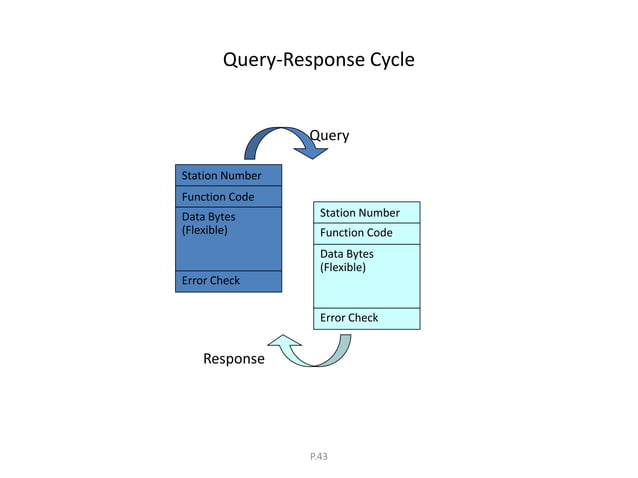 Query-Response Cycle

Query

Station Number
Function Code
Data Bytes
(Flexible)
Error Check

Station Number
Function Code
Data Bytes
(Flexible)
Error Check

Response

P.43